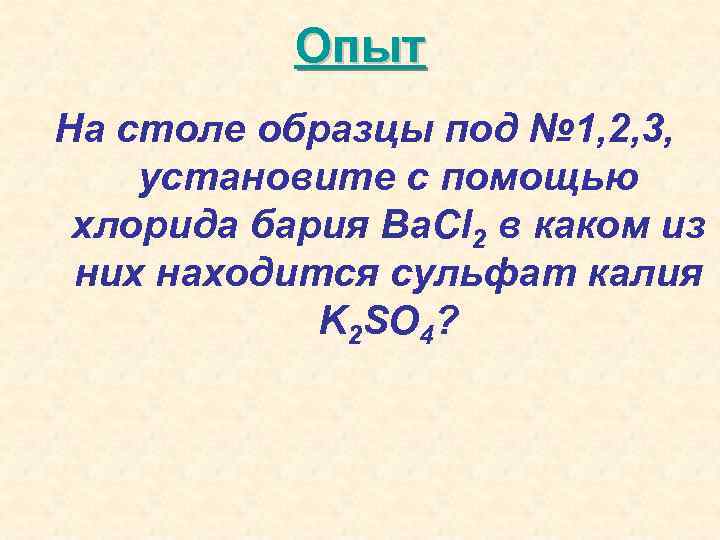 Опыт

На столе образцы под №1,2,3, установите с помощью хлорида бария $BaCl_2$ в каком из них находится сульфат калия $K_2SO_4$?